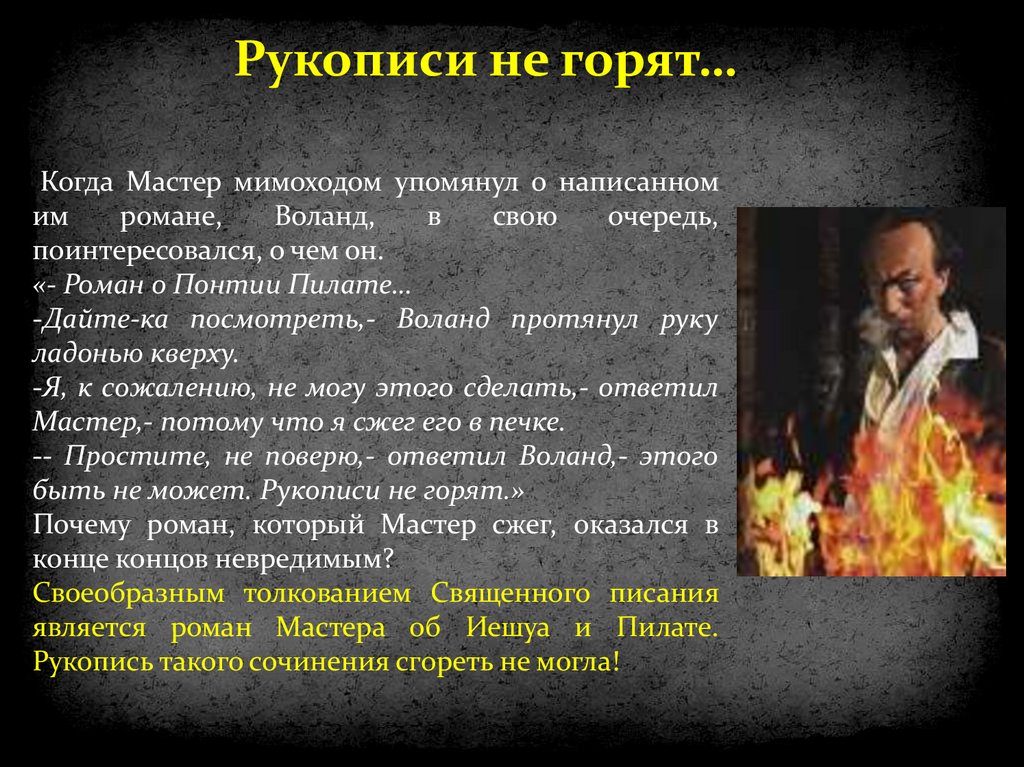 Рукописи не горят…

Когда Мастер мимоходом упомянул о написанном им романе, Воланд, в свою очередь, поинтересовался, о чем он.
«- Роман о Понтии Пилате…
-Дайте-ка посмотреть,- Воланд протянул руку ладонью кверху.
-Я, к сожалению, не могу этого сделать,- ответил Мастер,- потому что я сжег его в печке.
-- Простите, не поверю,- ответил Воланд,- этого быть не может. Рукописи не горят.»
Почему роман, который Мастер сжег, оказался в конце концов невредимым?
Своеобразным толкованием Священного писания является роман Мастера об Иешуа и Пилате. Рукопись такого сочинения сгореть не могла!